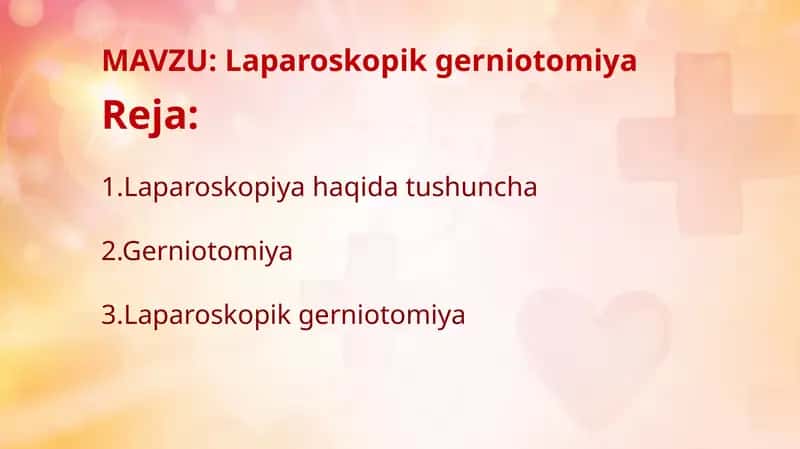 MAVZU: Laparoskopik gerniotomiya

Reja:

1.Laparoskopiya haqida tushuncha

2.Gerniotomiya

3.Laparoskopik gerniotomiya